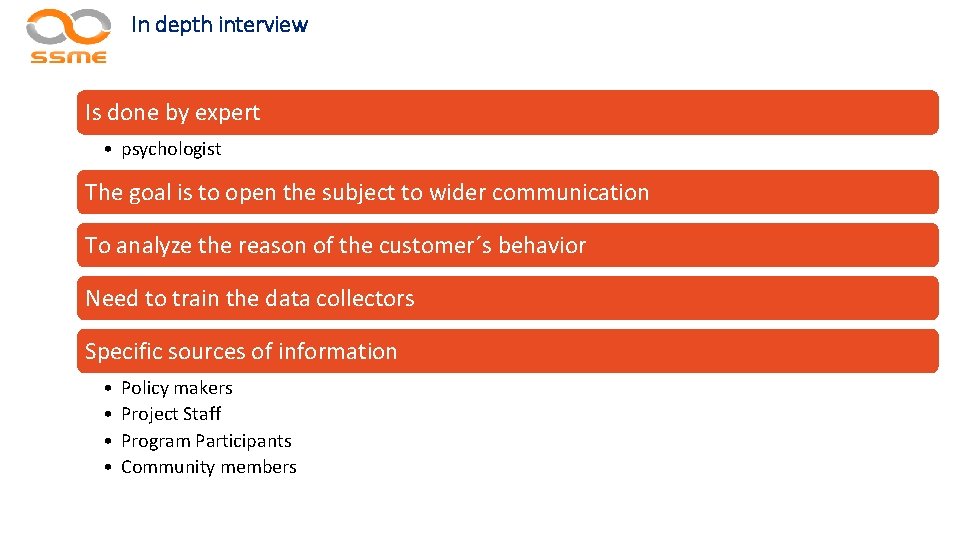 SSME

In depth interview

Is done by expert

• psychologist

The goal is to open the subject to wider communication

To analyze the reason of the customer´s behavior

Need to train the data collectors

Specific sources of information

• Policy makers
• Project Staff
• Program Participants
• Community members